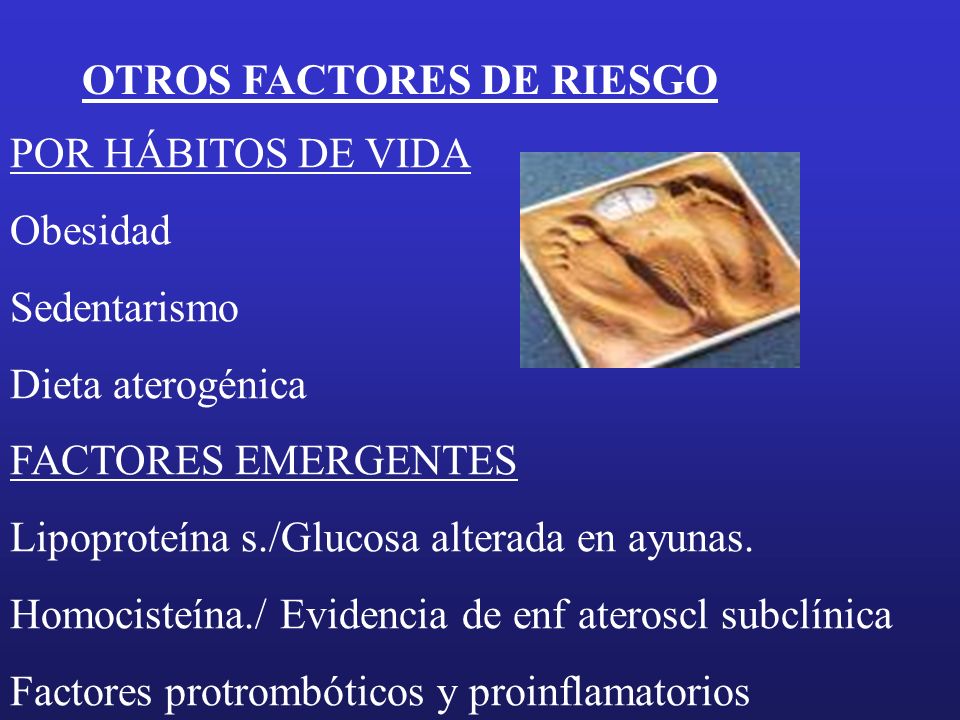 OTROS FACTORES DE RIESGO

POR HÁBITOS DE VIDA

Obesidad

Sedentarismo

Dieta aterogénica

FACTORES EMERGENTES

Lipoproteína s./Glucosa alterada en ayunas.

Homocisteína./ Evidencia de enf ateroscl subclínica

Factores protrombóticos y proinflamatorios